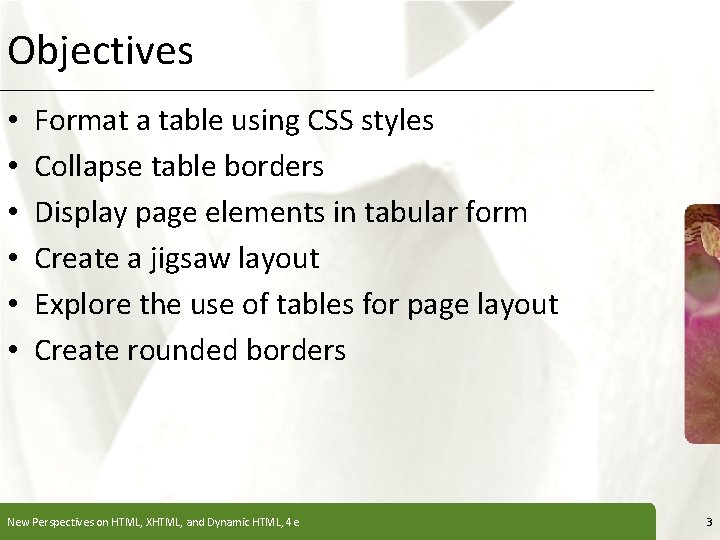 Objectives

• Format a table using CSS styles
• Collapse table borders
• Display page elements in tabular form
• Create a jigsaw layout
• Explore the use of tables for page layout
• Create rounded borders

New Perspectives on HTML, XHTML, and Dynamic HTML, 4e

3